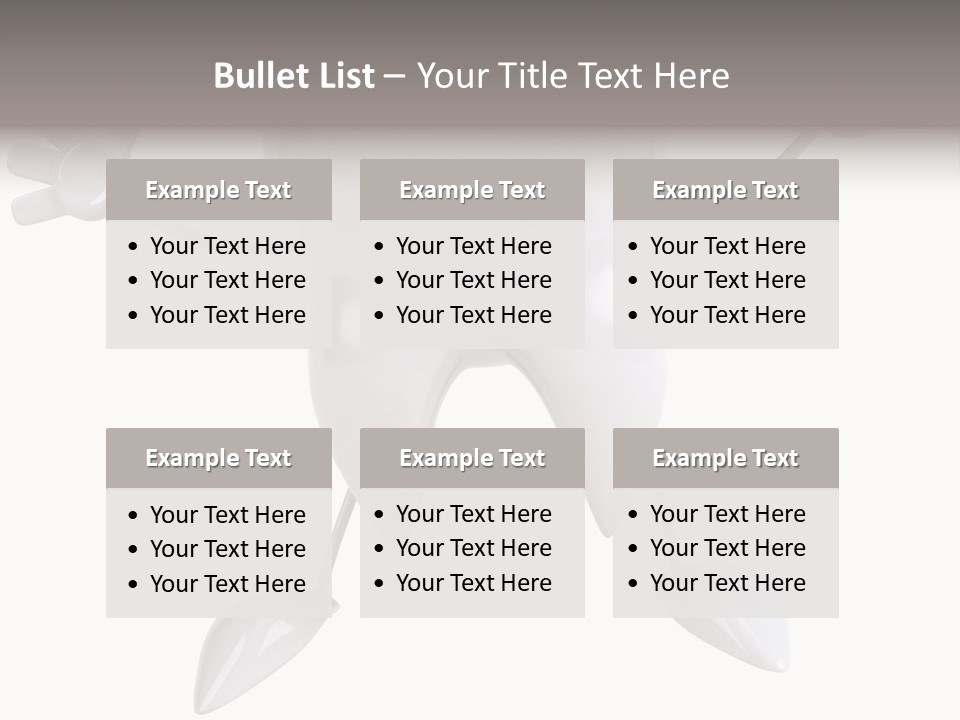 Bullet List – Your Title Text Here

Example Text
• Your Text Here
• Your Text Here
• Your Text Here

Example Text
• Your Text Here
• Your Text Here
• Your Text Here

Example Text
• Your Text Here
• Your Text Here
• Your Text Here

Example Text
• Your Text Here
• Your Text Here
• Your Text Here

Example Text
• Your Text Here
• Your Text Here
• Your Text Here

Example Text
• Your Text Here
• Your Text Here
• Your Text Here